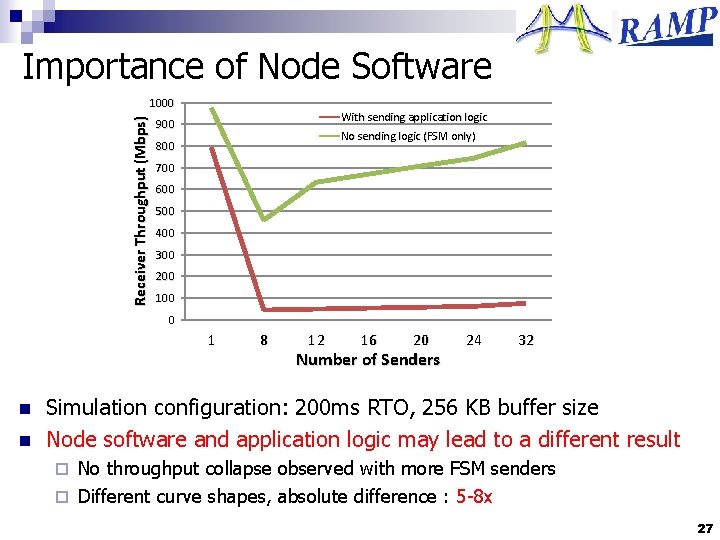 RAMP

Importance of Node Software

Receiver Throughput (Mbps)

1000
900
800
700
600
500
400
300
200
100
0

With sending application logic
No sending logic (FSM only)

1 8 12 16 20 24 32

Number of Senders

Simulation configuration: 200ms RTO, 256 KB buffer size

Node software and application logic may lead to a different result

No throughput collapse observed with more FSM senders

Different curve shapes, absolute difference : 5-8x

27